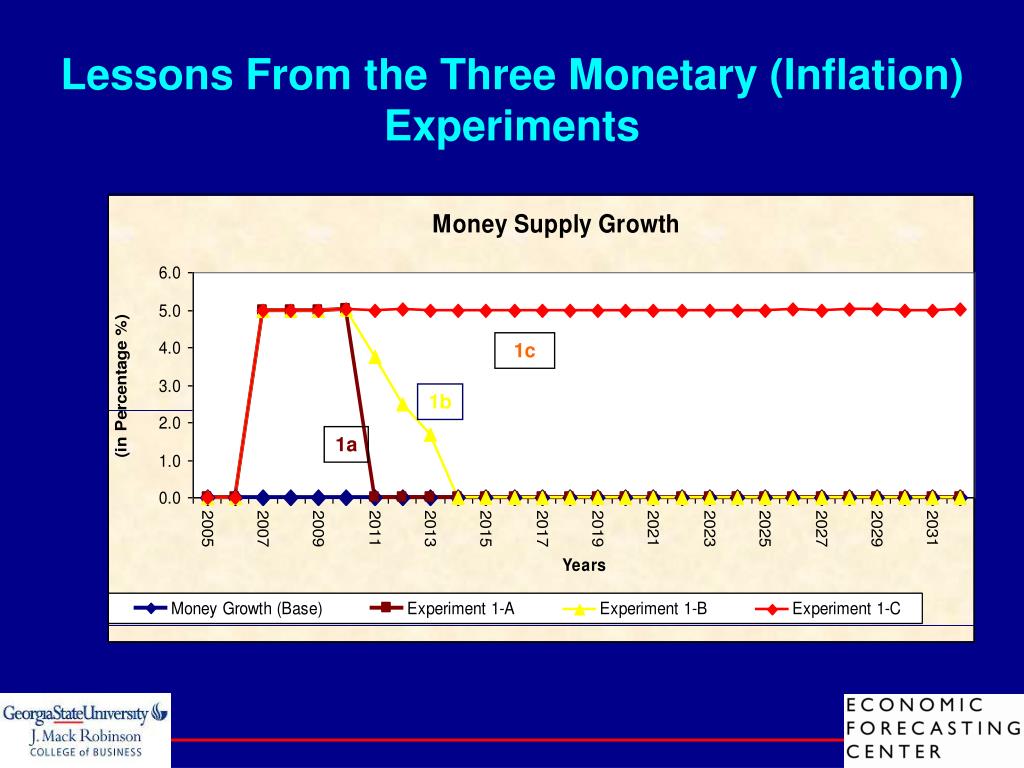 Lessons From the Three Monetary (Inflation) Experiments

Money Supply Growth

(in Percentage %)

6.0
5.0
4.0
3.0
2.0
1.0
0.0

1c
1b
1a

2005
2007
2009
2011
2013
2015
2017
2019
2021
2023
2025
2027
2029
2031

Years

Money Growth (Base)
Experiment 1-A
Experiment 1-B
Experiment 1-C

GeorgiaStateUniversity
J. Mack Robinson
COLLEGE of BUSINESS

ECONOMIC
FORECASTING
CENTER